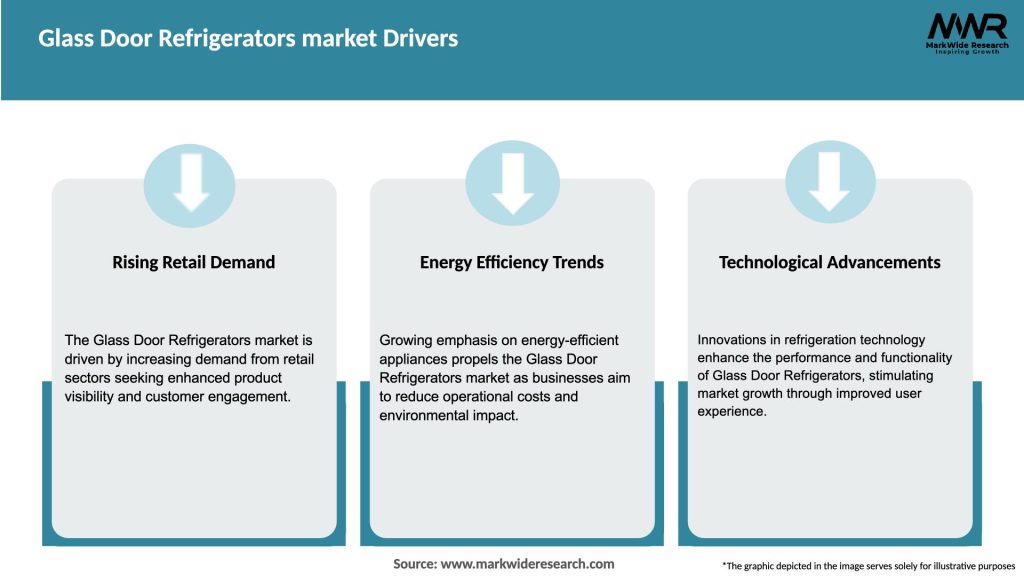 Glass Door Refrigerators market Drivers

MWR
MarkWide Research
Inspiring Growth

Rising Retail Demand

The Glass Door Refrigerators market is driven by increasing demand from retail sectors seeking enhanced product visibility and customer engagement.

Energy Efficiency Trends

Growing emphasis on energy-efficient appliances propels the Glass Door Refrigerators market as businesses aim to reduce operational costs and environmental impact.

Technological Advancements

Innovations in refrigeration technology enhance the performance and functionality of Glass Door Refrigerators, stimulating market growth through improved user experience.

Source: www.markwideresearch.com

*The graphic depicted in the image serves solely for illustrative purposes